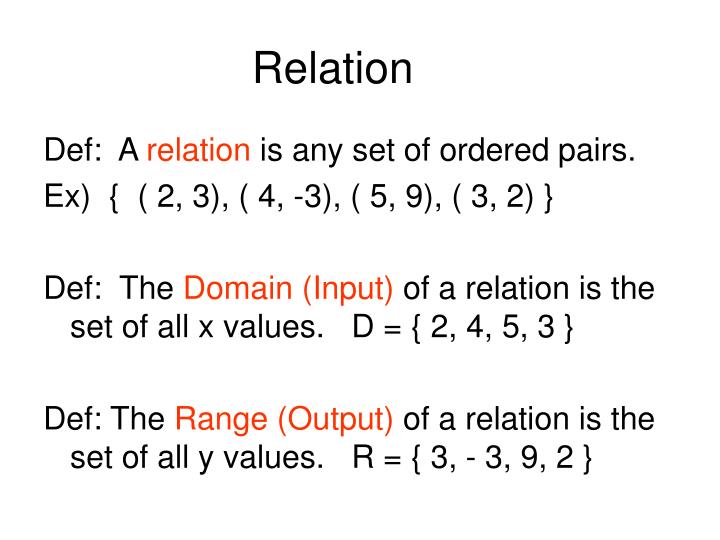 Relation

Def: A relation is any set of ordered pairs.

Ex) { ( 2, 3), ( 4, -3), ( 5, 9), ( 3, 2) }

Def: The Domain (Input) of a relation is the set of all x values. D = { 2, 4, 5, 3 }

Def: The Range (Output) of a relation is the set of all y values. R = { 3, - 3, 9, 2 }